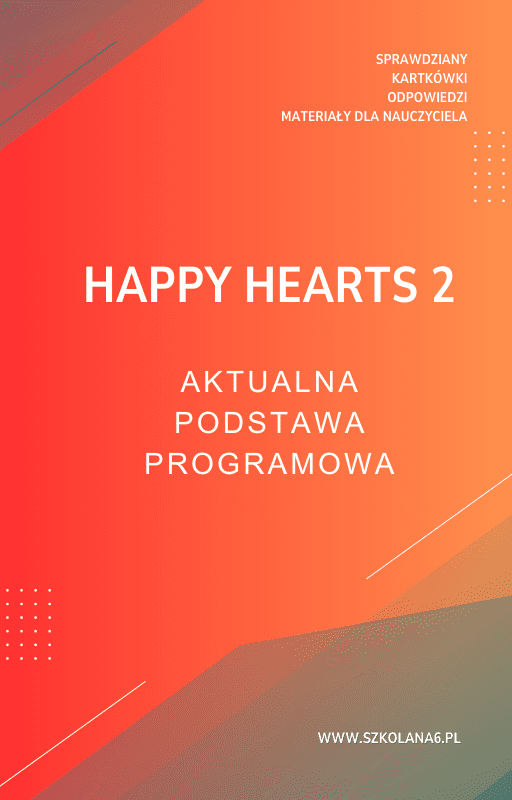 SPRAWDZIANY
KARTKÓWKI
ODPOWIEDZI
MATERIAŁY DLA NAUCZYCIELA

HAPPY HEARTS 2

AKTUALNA
PODSTAWA
PROGRAMOWA

WWW.SZKOLANA6.PL